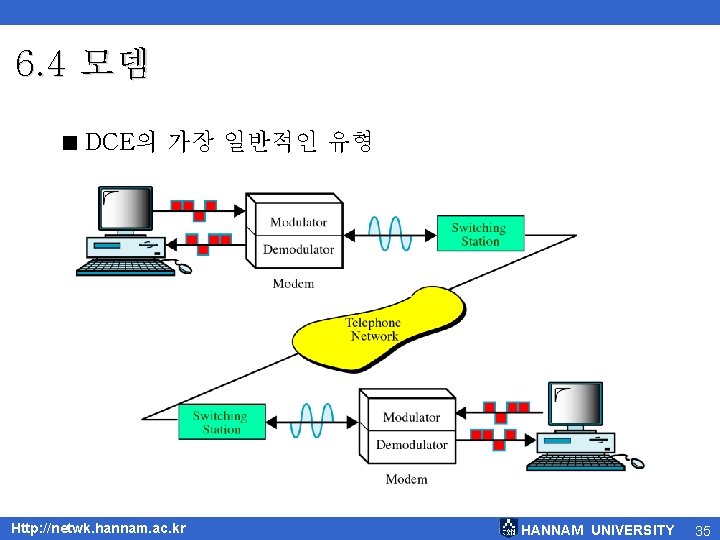 6.4 모뎀

■ DCE의 가장 일반적인 유형

Modulator
Demodulator
Modem
Switching Station
Telephone Network
Switching Station
Modulator
Demodulator
Modem

Http://netwk.hannam.ac.kr
HANNAM UNIVERSITY 35